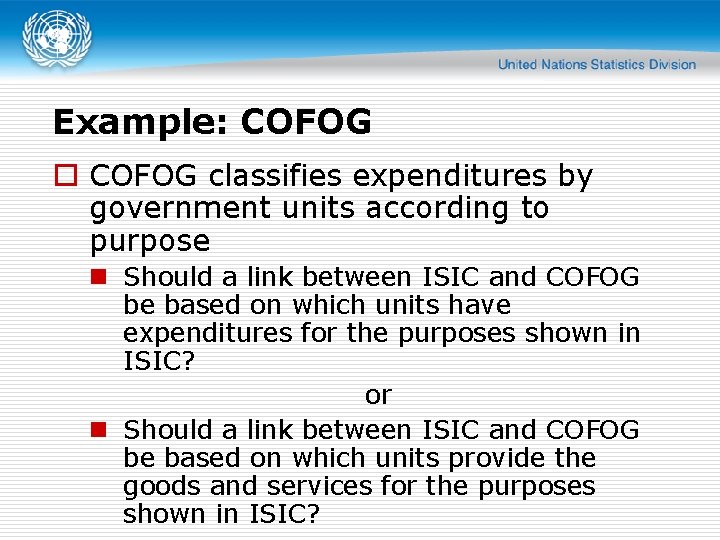 United Nations Statistics Division

Example: COFOG

COFOG classifies expenditures by government units according to purpose

Should a link between ISIC and COFOG be based on which units have expenditures for the purposes shown in ISIC?

or

Should a link between ISIC and COFOG be based on which units provide the goods and services for the purposes shown in ISIC?